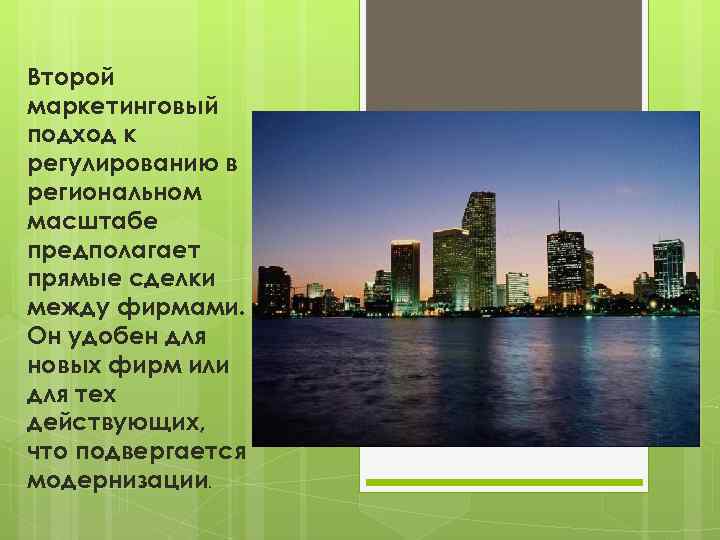 Второй маркетинговый подход к регулированию в региональном масштабе предполагает прямые сделки между фирмами. Он удобен для новых фирм или для тех действующих, что подвергается модернизации.